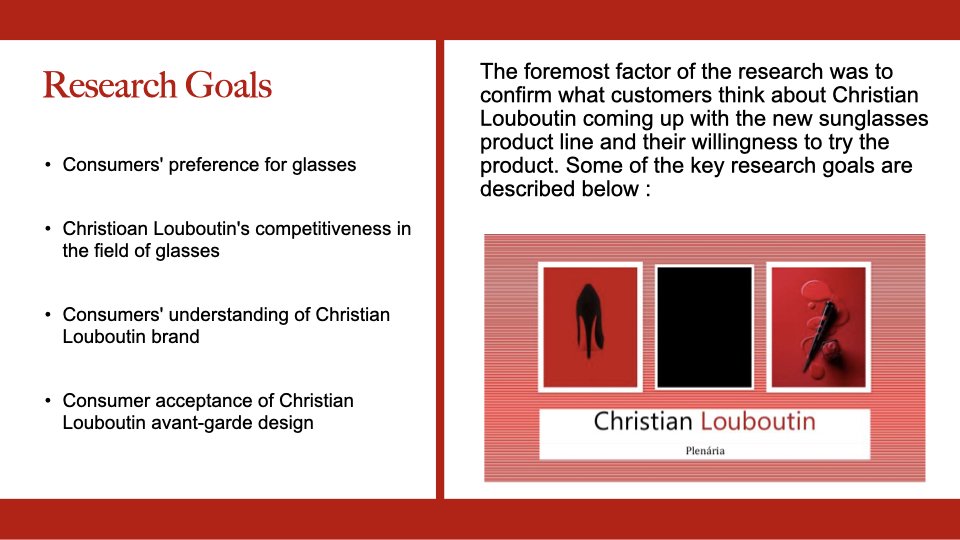 Research Goals

• Consumers' preference for glasses

• Christioan Louboutin's competitiveness in the field of glasses

• Consumers' understanding of Christian Louboutin brand

• Consumer acceptance of Christian Louboutin avant-garde design

The foremost factor of the research was to confirm what customers think about Christian Louboutin coming up with the new sunglasses product line and their willingness to try the product. Some of the key research goals are described below :

Christian Louboutin

Plenária